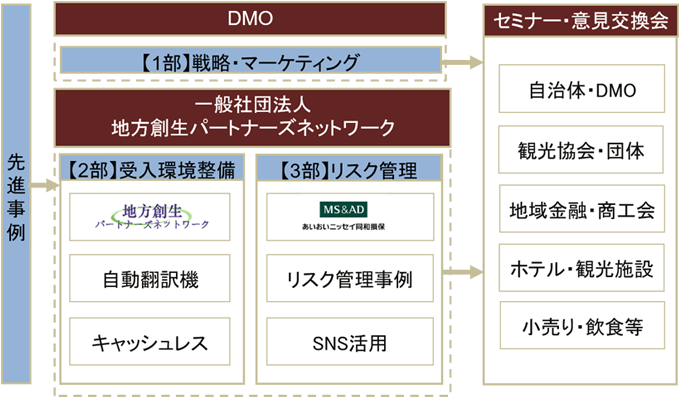 先進事例

DMO

【1部】戦略・マーケティング

一般社団法人
地方創生パートナーズネットワーク

【2部】受入環境整備

地方創生
パートナーズネットワーク

自動翻訳機

キャッシュレス

【3部】リスク管理

MS&AD
あいおいニッセイ同和損保

リスク管理事例

SNS活用

セミナー・意見交換会

自治体・DMO

観光協会・団体

地域金融・商工会

ホテル・観光施設

小売り・飲食等